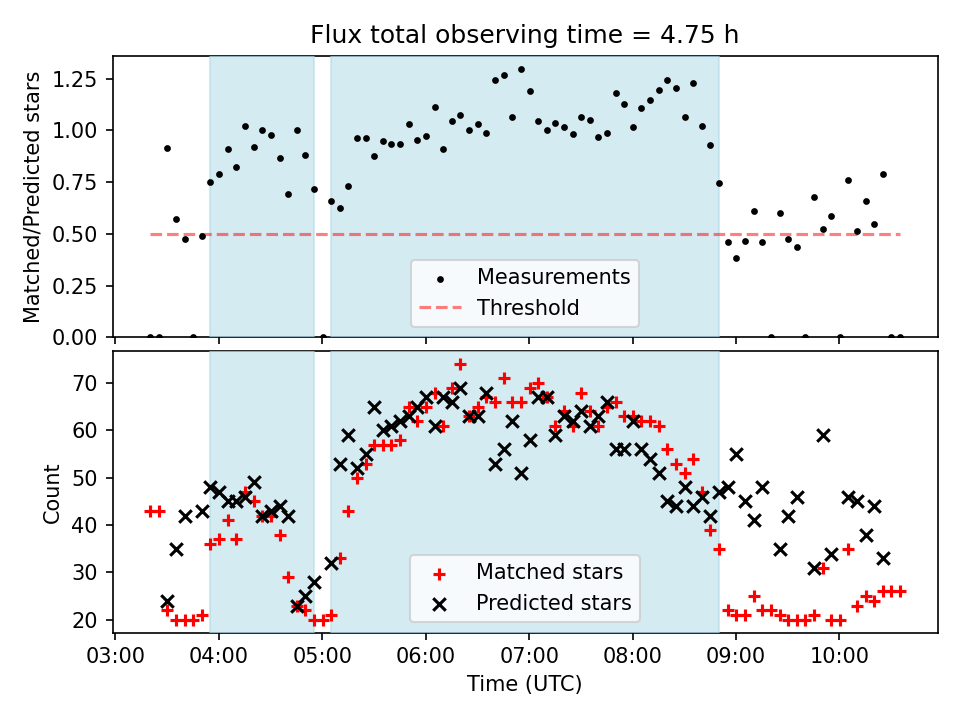 Flux total observing time = 4.75 h

Matched/Predicted stars

1.25
1.00
0.75
0.50
0.25
0.00

Measurements
Threshold

Count

70
60
50
40
30
20

Matched stars
Predicted stars

03:00 04:00 05:00 06:00 07:00 08:00 09:00 10:00

Time (UTC)